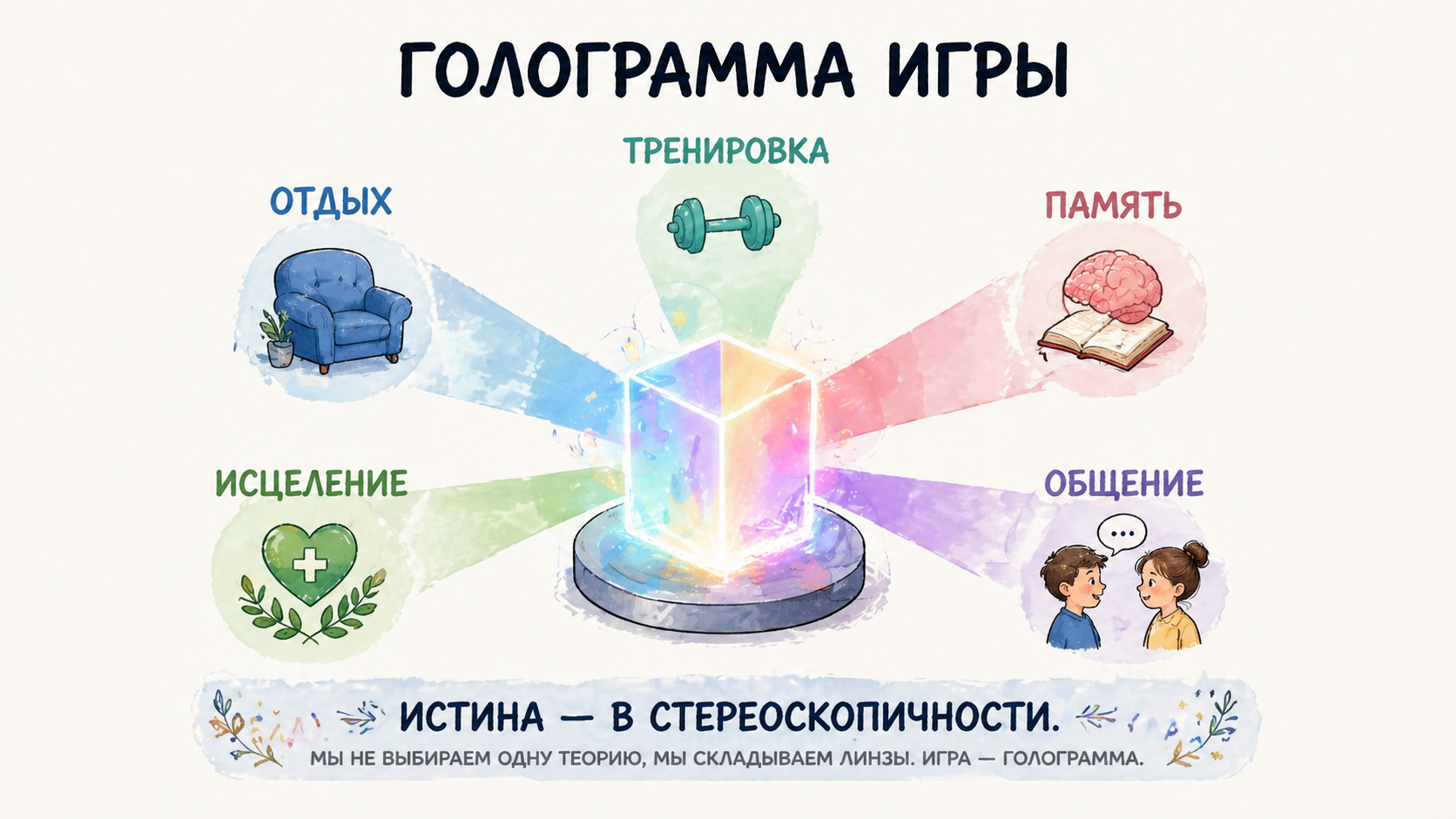 ГОЛОГРАММА ИГРЫ

ТРЕНИРОВКА

ОТДЫХ

ПАМЯТЬ

ИСЦЕЛЕНИЕ

ОБЩЕНИЕ

...

ИСТИНА — В СТЕРЕОСКОПИЧНОСТИ.

МЫ НЕ ВЫБИРАЕМ ОДНУ ТЕОРИЮ, МЫ СКЛАДЫВАЕМ ЛИНЗЫ. ИГРА — ГОЛОГРАММА.